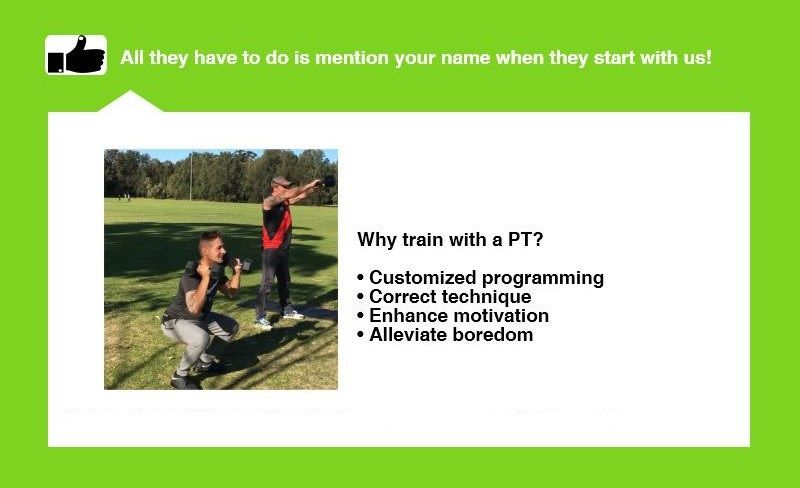 All they have to do is mention your name when they start with us!

Why train with a PT?

• Customized programming
• Correct technique
• Enhance motivation
• Alleviate boredom